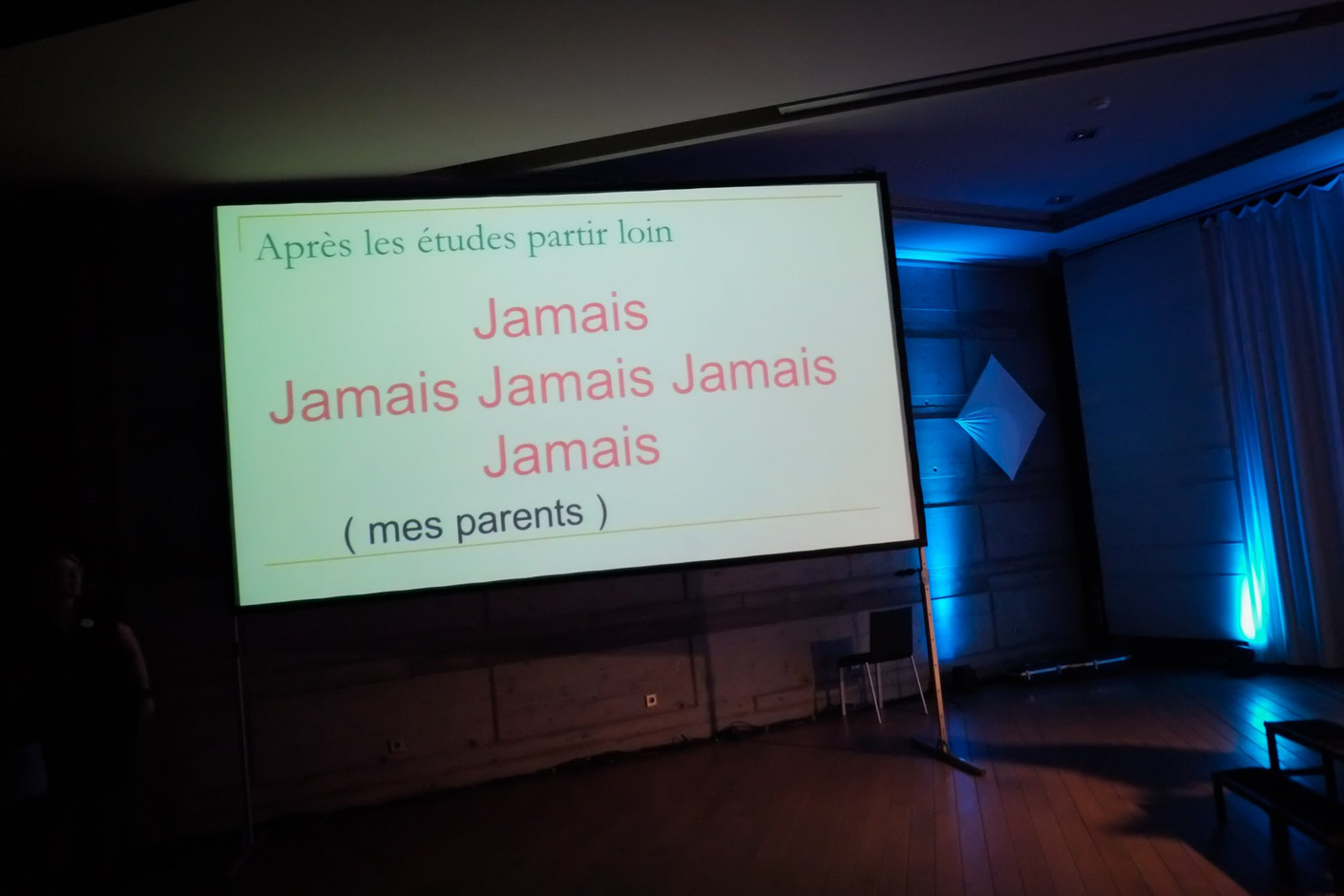 Après les études partir loin

Jamais
Jamais Jamais Jamais
Jamais

( mes parents )